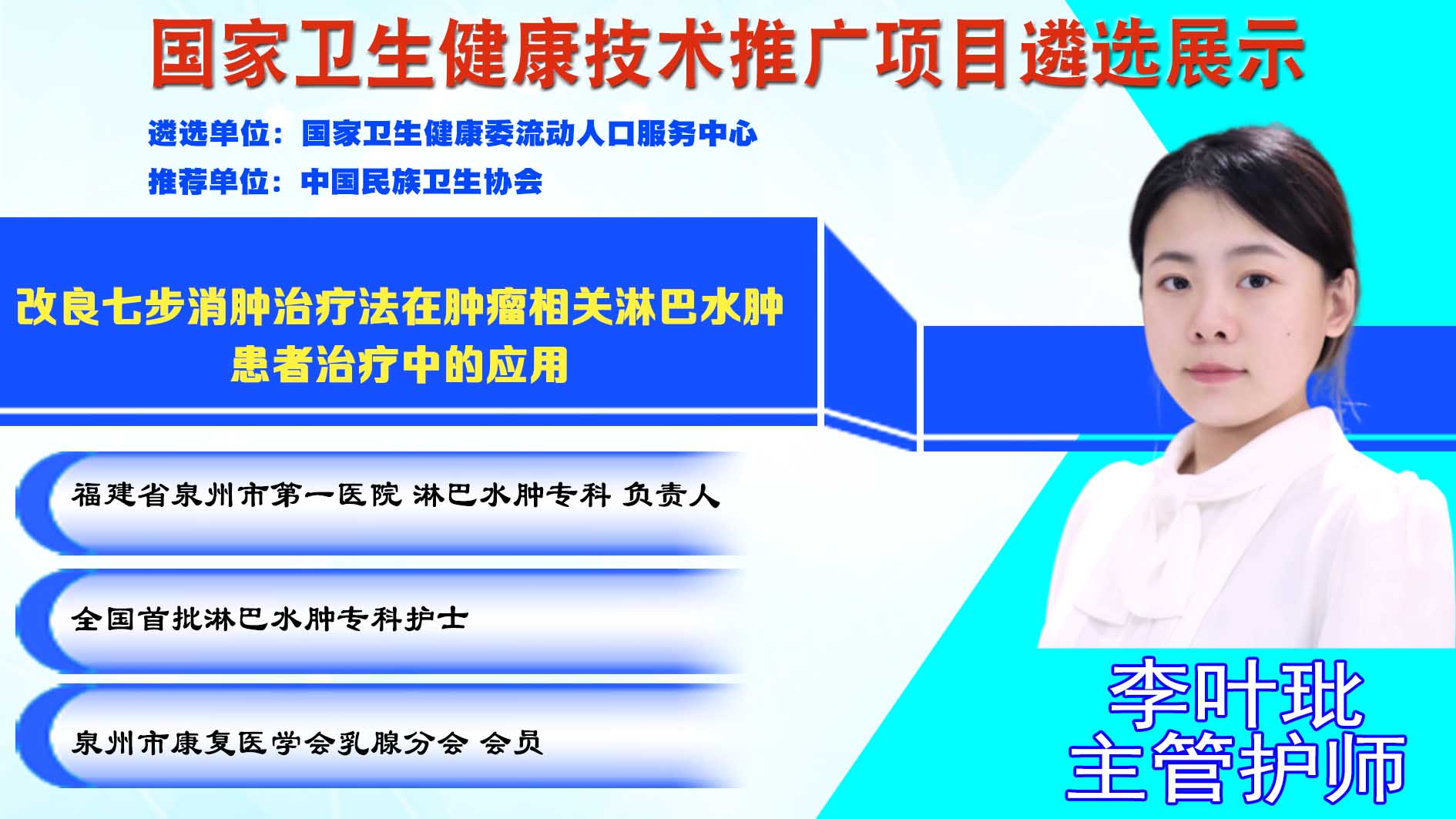 国家卫生健康技术推广项目遴选展示

遴选单位：国家卫生健康委流动人口服务中心
推荐单位：中国民族卫生协会

改良七步消肿治疗法在肿瘤相关淋巴水肿患者治疗中的应用

福建省泉州市第一医院 淋巴水肿专科 负责人

全国首批淋巴水肿专科护士

泉州市康复医学会乳腺分会 会员

李叶玭
主管护师